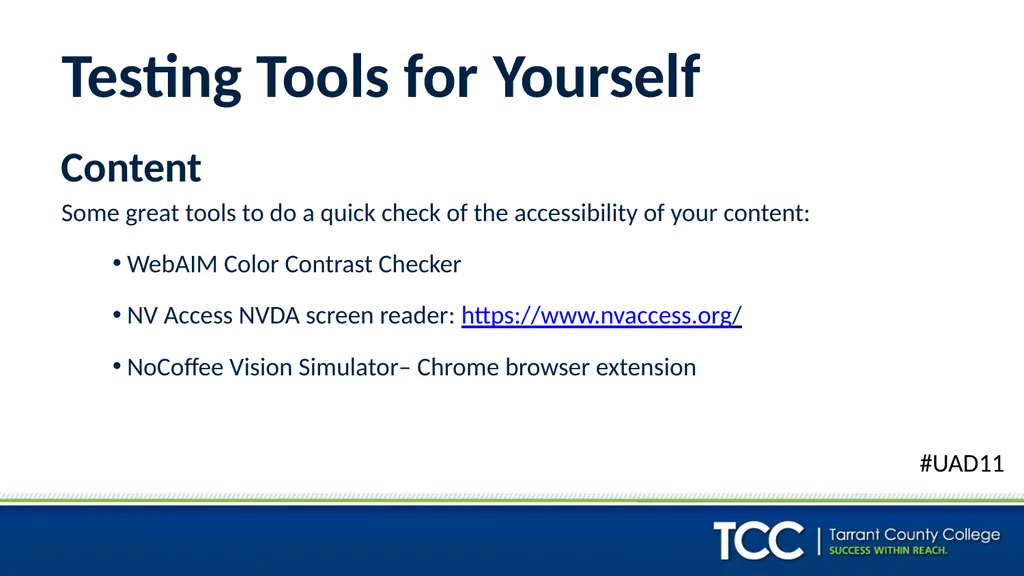 Testing Tools for Yourself

Content

Some great tools to do a quick check of the accessibility of your content:

• WebAIM Color Contrast Checker

• NV Access NVDA screen reader: https://www.nvaccess.org/

• NoCoffee Vision Simulator– Chrome browser extension

#UAD11

TCC | Tarrant County College SUCCESS WITHIN REACH.